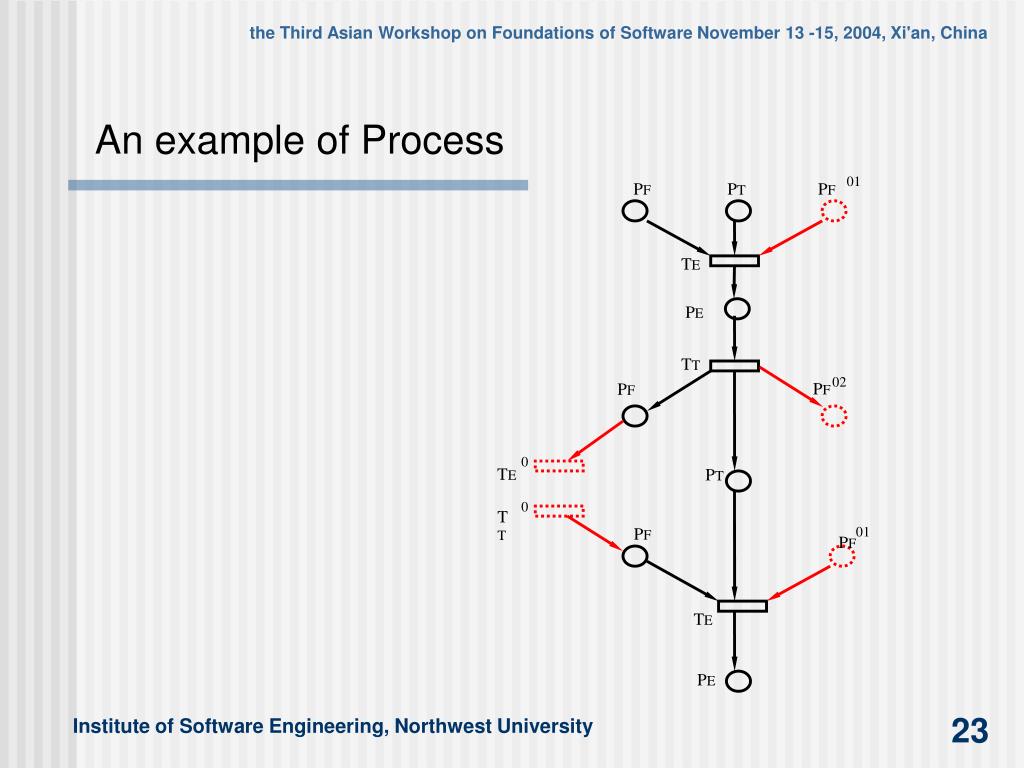 the Third Asian Workshop on Foundations of Software November 13 -15, 2004, Xi'an, China

An example of Process

PF PT PF 01

TE

PE

TT

PF PF 02

0
TE

PT

0
T
T

PF PF 01

TE

PE

Institute of Software Engineering, Northwest University

23